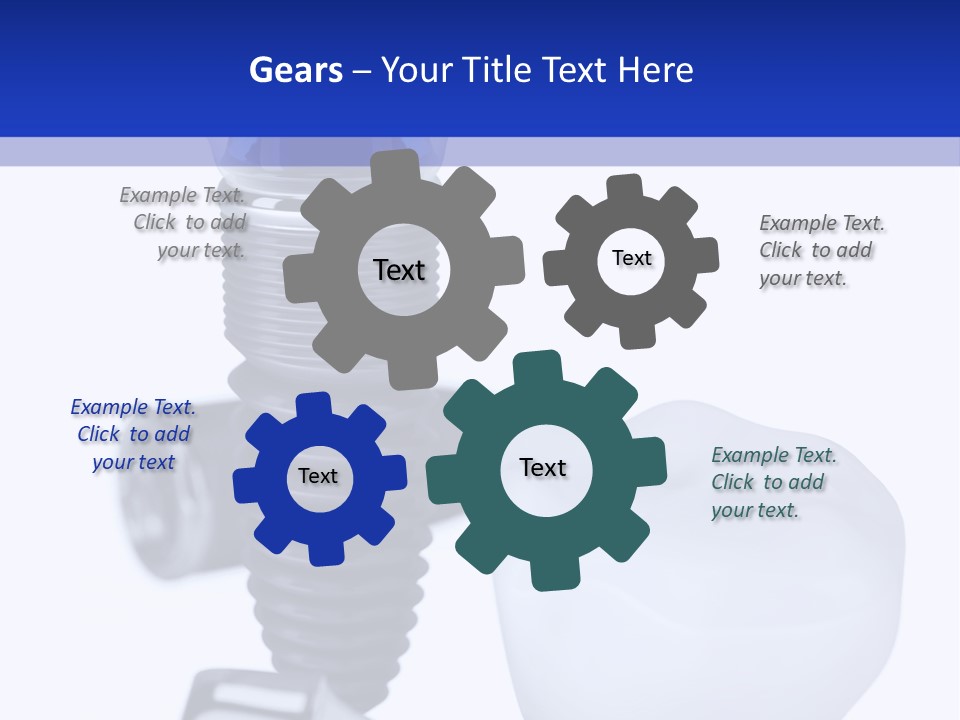 Gears – Your Title Text Here

Example Text. Click to add your text.

Text

Text

Example Text. Click to add your text.

Example Text. Click to add your text

Text

Text

Example Text. Click to add your text.